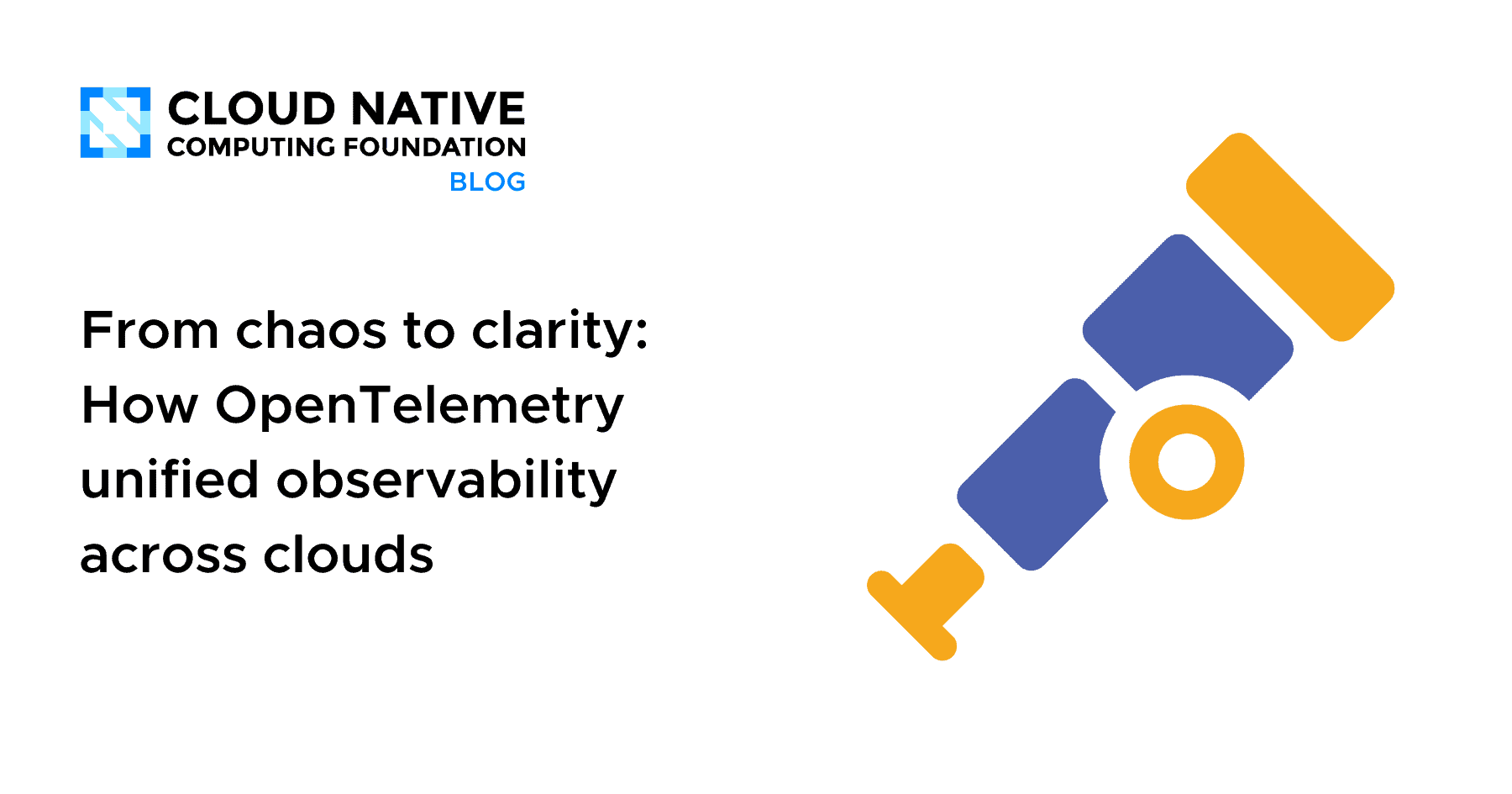 CLOUD NATIVE
COMPUTING FOUNDATION
BLOG

From chaos to clarity: How OpenTelemetry unified observability across clouds